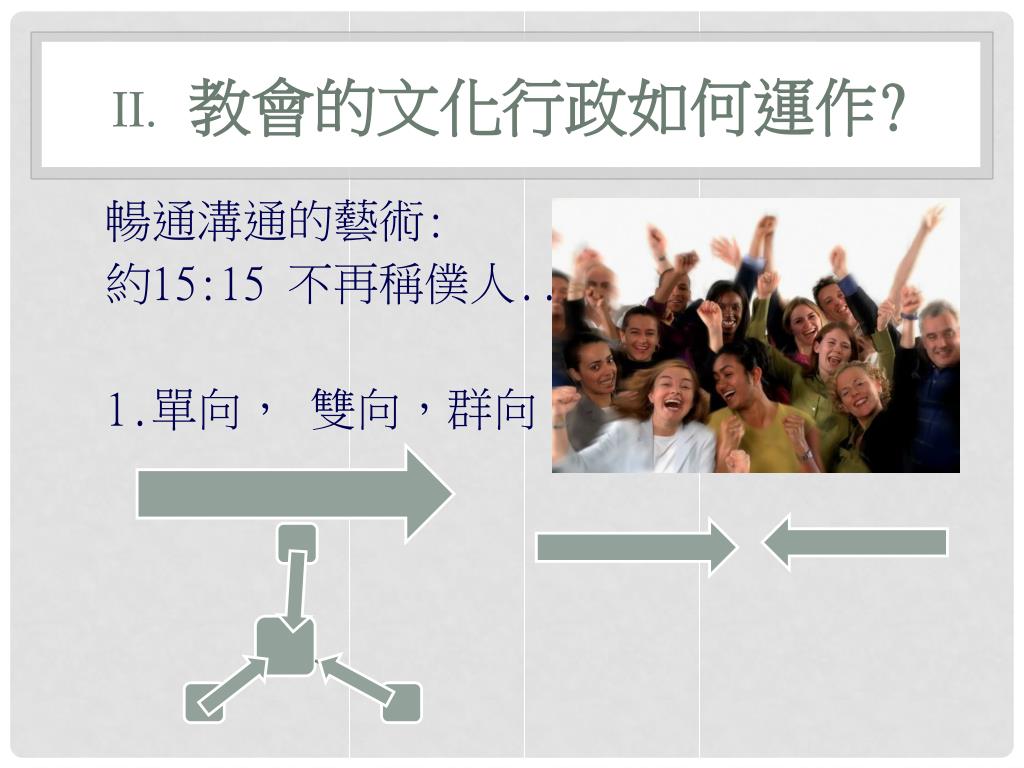 II. 教會的文化行政如何運作?

暢通溝通的藝術:
約15:15 不再稱僕人..

1.單向， 雙向，群向